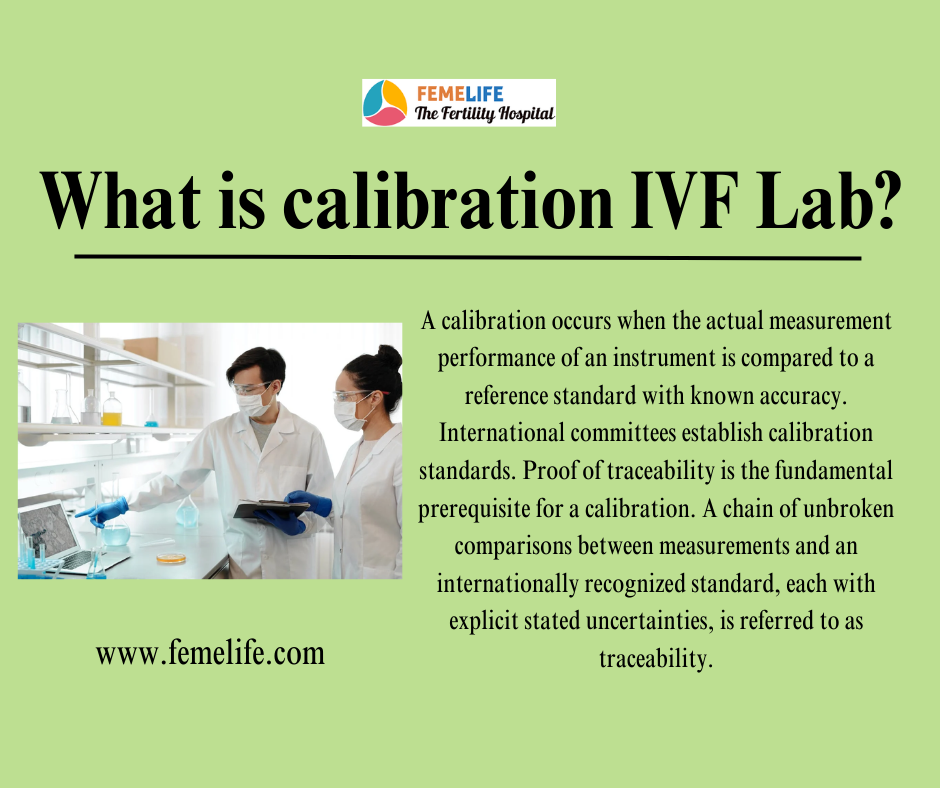 FEMELIFE
The Fertility Hospital

What is calibration IVF Lab?

A calibration occurs when the actual measurement performance of an instrument is compared to a reference standard with known accuracy. International committees establish calibration standards. Proof of traceability is the fundamental prerequisite for a calibration. A chain of unbroken comparisons between measurements and an internationally recognized standard, each with explicit stated uncertainties, is referred to as traceability.

www.femelife.com